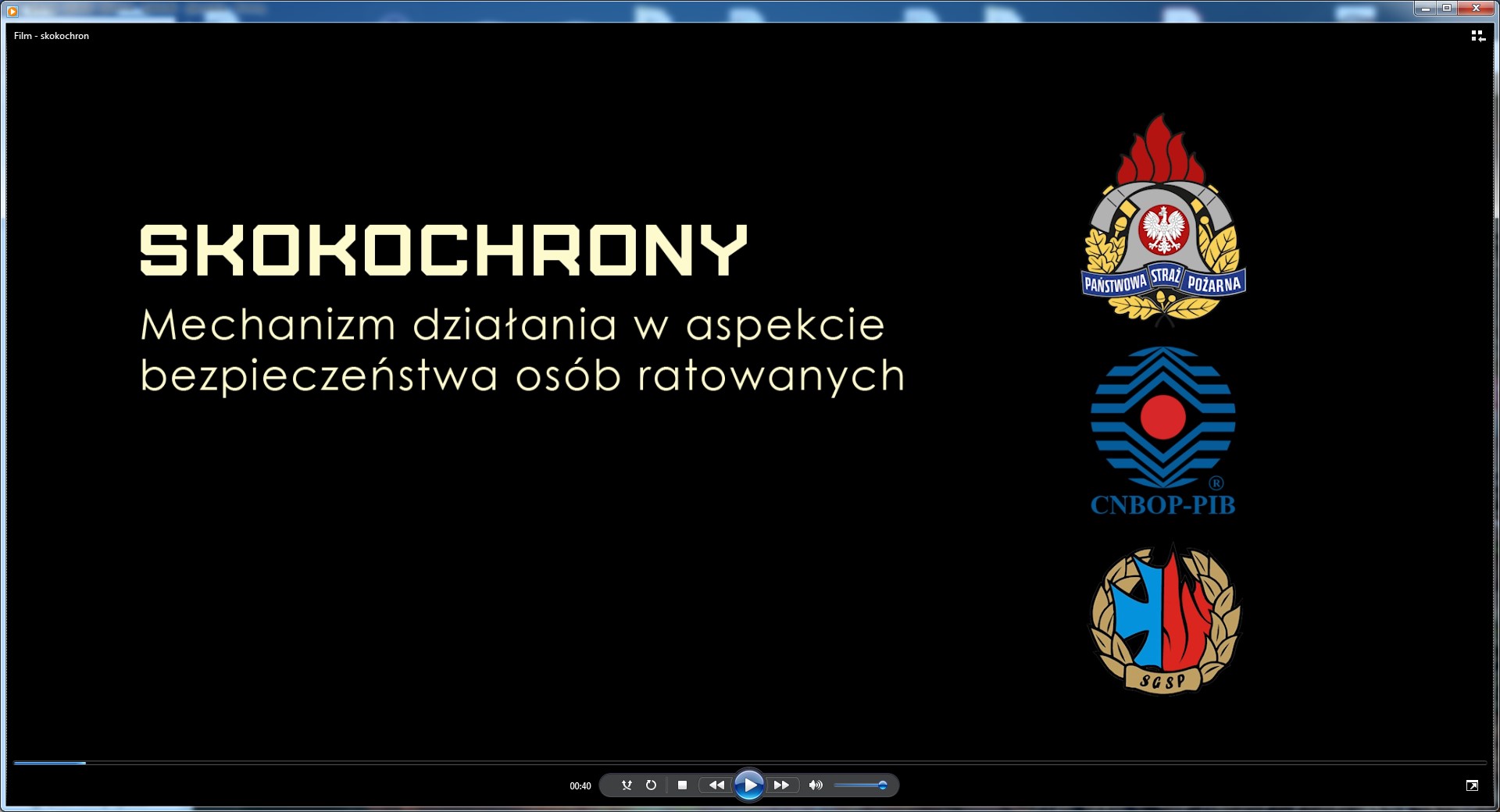 Film - skokochron

SKOKOCHRONY

Mechanizm działania w aspekcie bezpieczeństwa osób ratowanych

PAŃSTWOWA STRAŻ POŻARNA

CNBOP-PIB

SGSP

00:40